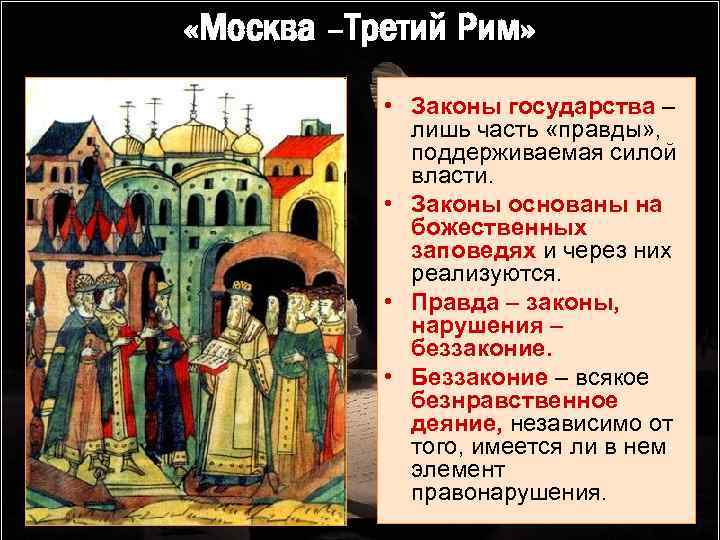 «Москва –Третий Рим»

• Законы государства – лишь часть «правды», поддерживаемая силой власти.
• Законы основаны на божественных заповедях и через них реализуются.
• Правда – законы, нарушения – беззаконие.
• Беззаконие – всякое безнравственное деяние, независимо от того, имеется ли в нем элемент правонарушения.